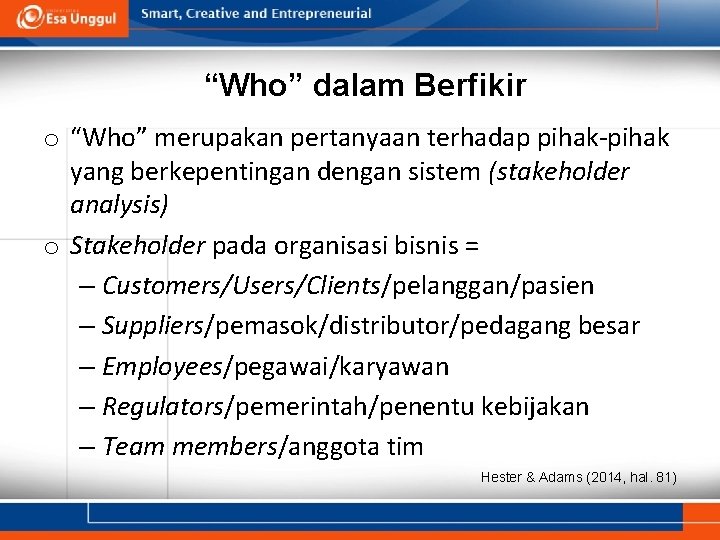 Esa Unggul

Smart, Creative and Entrepreneurial

“Who” dalam Berfikir

o “Who” merupakan pertanyaan terhadap pihak-pihak yang berkepentingan dengan sistem (stakeholder analysis)

o Stakeholder pada organisasi bisnis =

– Customers/Users/Clients/pelanggan/pasien

– Suppliers/pemasok/distributor/pedagang besar

– Employees/pegawai/karyawan

– Regulators/pemerintah/penentu kebijakan

– Team members/anggota tim

Hester & Adams (2014, hal. 81)